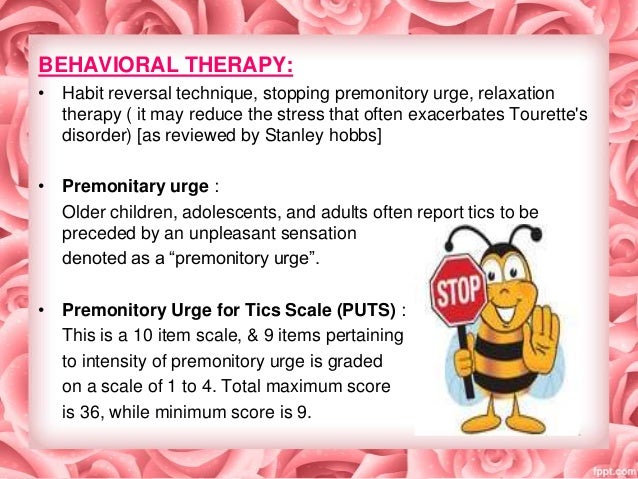 BEHAVIORAL THERAPY:

• Habit reversal technique, stopping premonitory urge, relaxation therapy ( it may reduce the stress that often exacerbates Tourette's disorder) [as reviewed by Stanley hobbs]

• Premonitary urge :
Older children, adolescents, and adults often report tics to be preceded by an unpleasant sensation
denoted as a “premonitory urge”.

• Premonitory Urge for Tics Scale (PUTS) :
This is a 10 item scale, & 9 items pertaining to intensity of premonitory urge is graded on a scale of 1 to 4. Total maximum score is 36, while minimum score is 9.

STOP

fppt.com